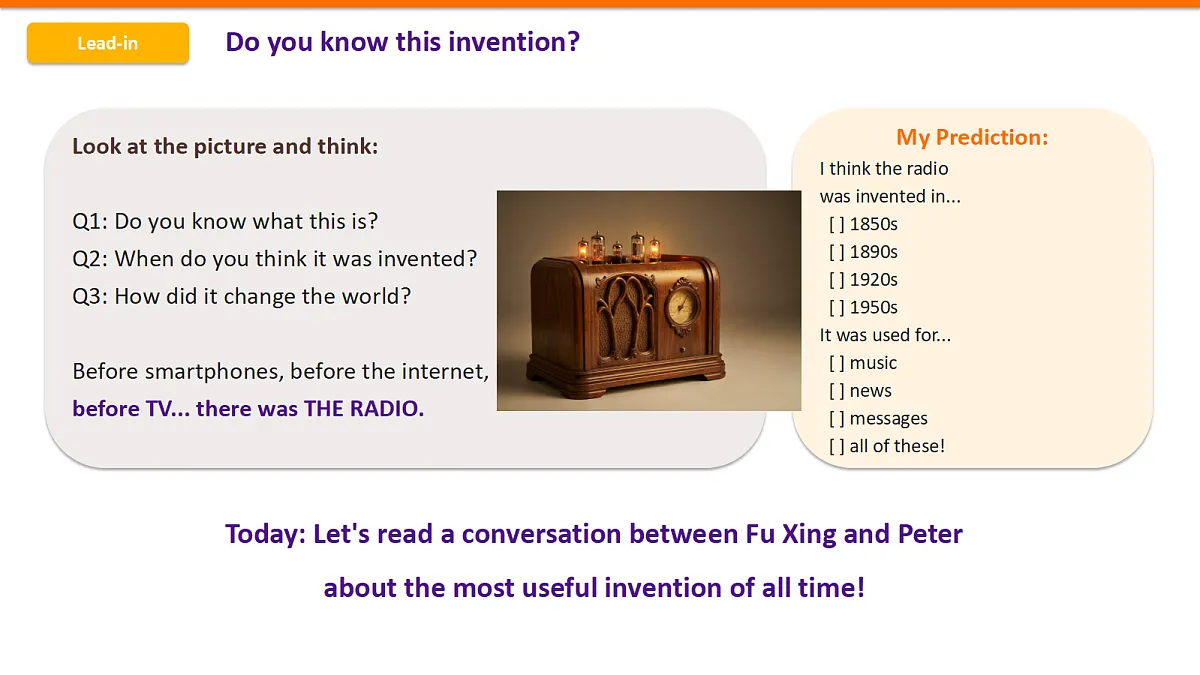 Lead-in

Do you know this invention?

Look at the picture and think:

Q1: Do you know what this is?
Q2: When do you think it was invented?
Q3: How did it change the world?

Before smartphones, before the internet, before TV... there was THE RADIO.

My Prediction:
I think the radio was invented in...
[ ] 1850s
[ ] 1890s
[ ] 1920s
[ ] 1950s
It was used for...
[ ] music
[ ] news
[ ] messages
[ ] all of these!

Today: Let's read a conversation between Fu Xing and Peter about the most useful invention of all time!